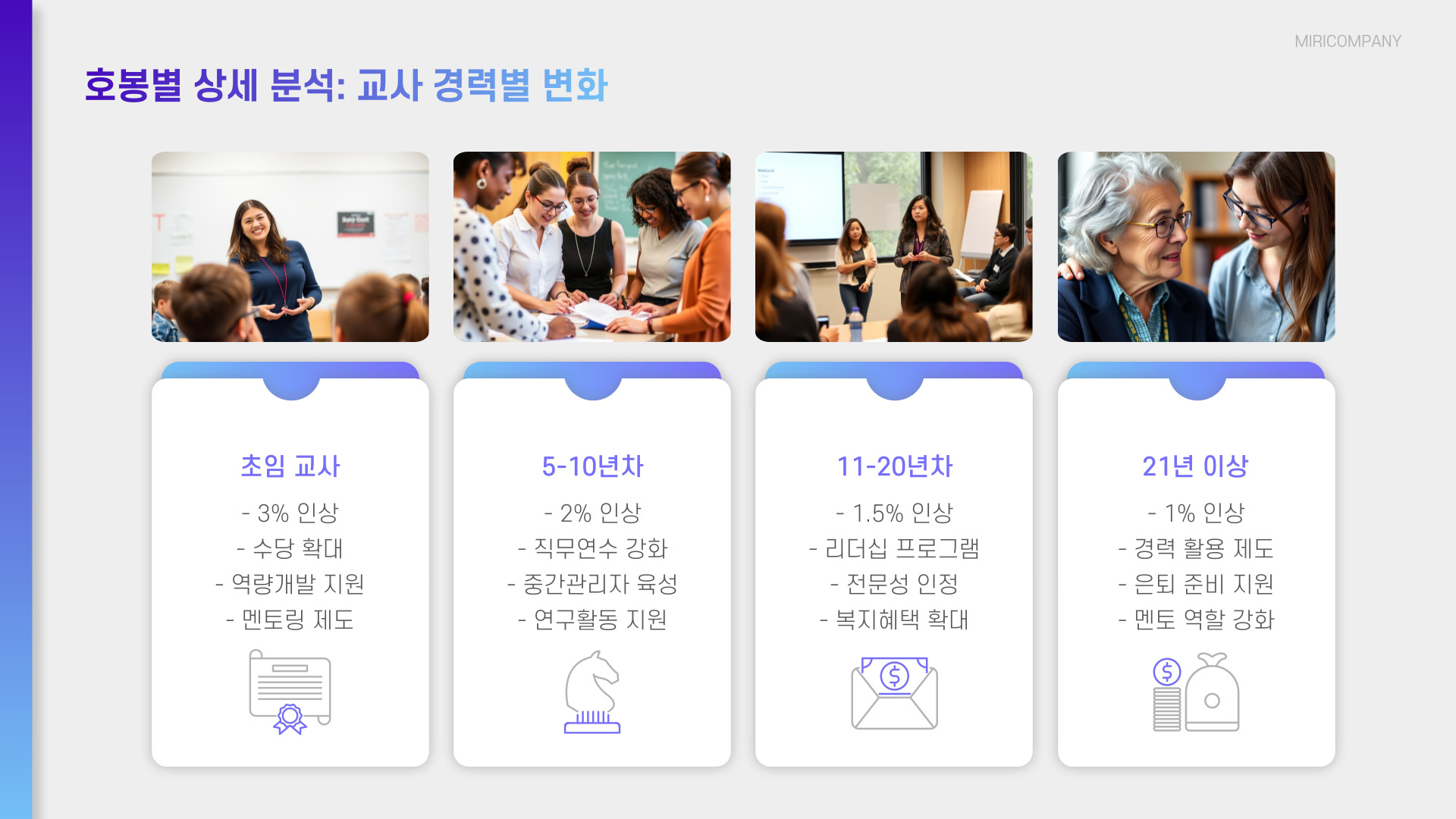 MIRICOMPANY

호봉별 상세 분석: 교사 경력별 변화

초임 교사

- 3% 인상
- 수당 확대
- 역량개발 지원
- 멘토링 제도

5-10년차

- 2% 인상
- 직무연수 강화
- 중간관리자 육성
- 연구활동 지원

11-20년차

- 1.5% 인상
- 리더십 프로그램
- 전문성 인정
- 복지혜택 확대

21년 이상

- 1% 인상
- 경력 활용 제도
- 은퇴 준비 지원
- 멘토 역할 강화